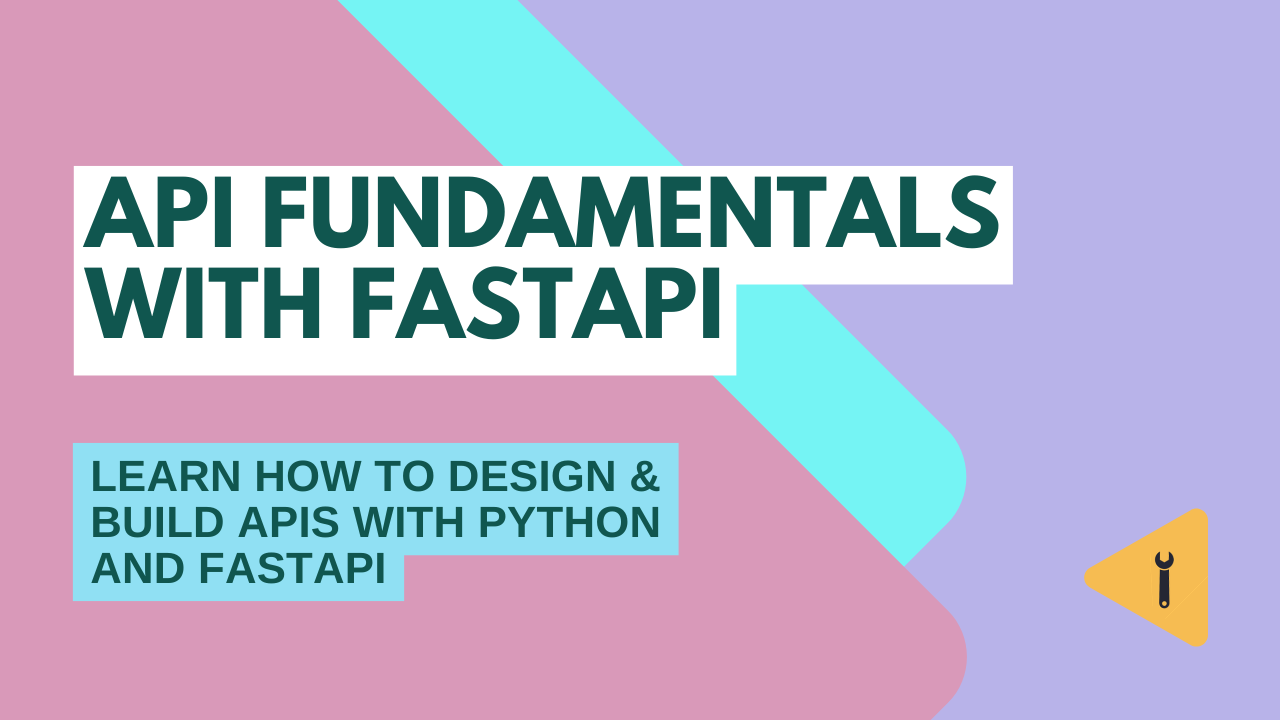 API FUNDAMENTALS WITH FASTAPI

LEARN HOW TO DESIGN & BUILD APIS WITH PYTHON AND FASTAPI